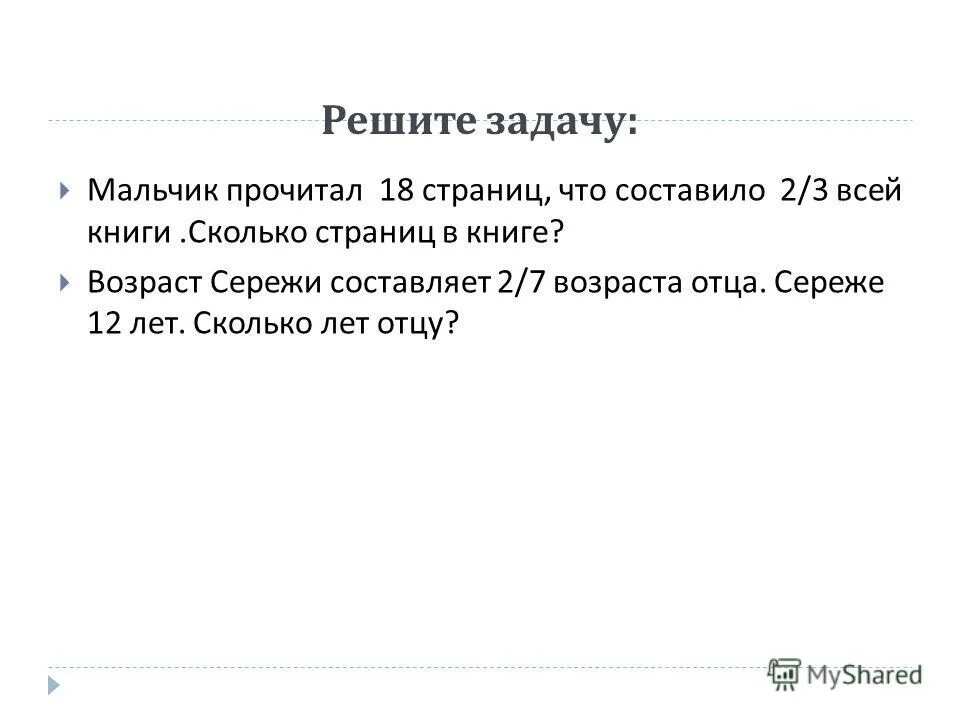 Решите задачу:

Мальчик прочитал 18 страниц, что составило 2/3 всей книги .Сколько страниц в книге?

Возраст Сережи составляет 2/7 возраста отца. Сереже 12 лет. Сколько лет отцу?

MyShared